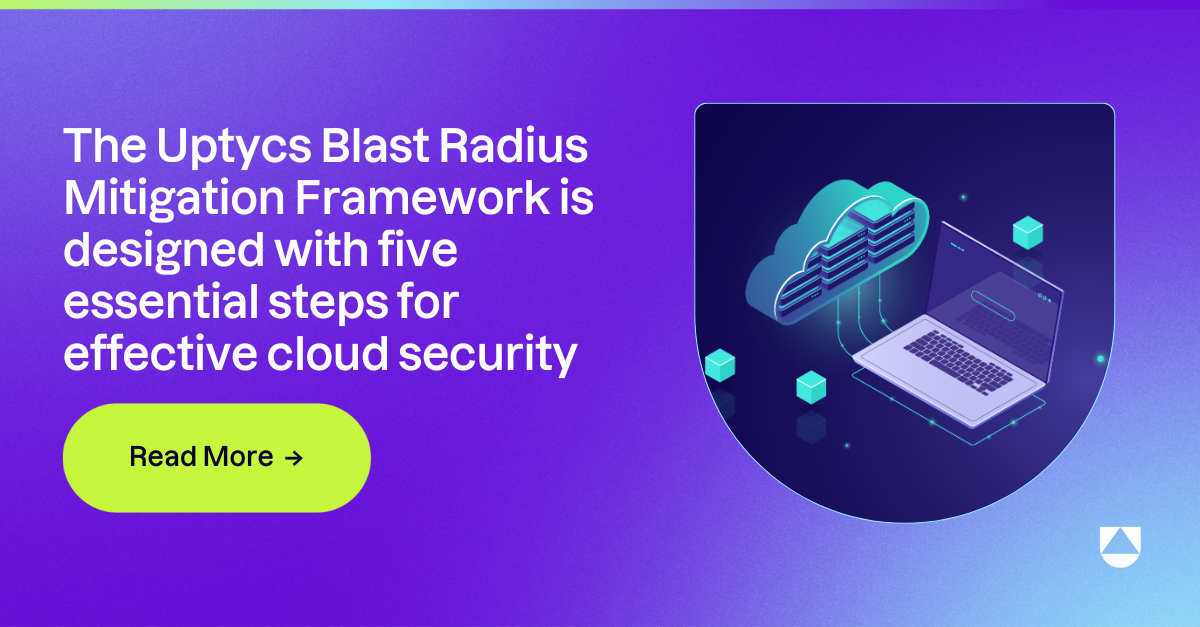 The Uptycs Blast Radius Mitigation Framework is designed with five essential steps for effective cloud security

Read More →